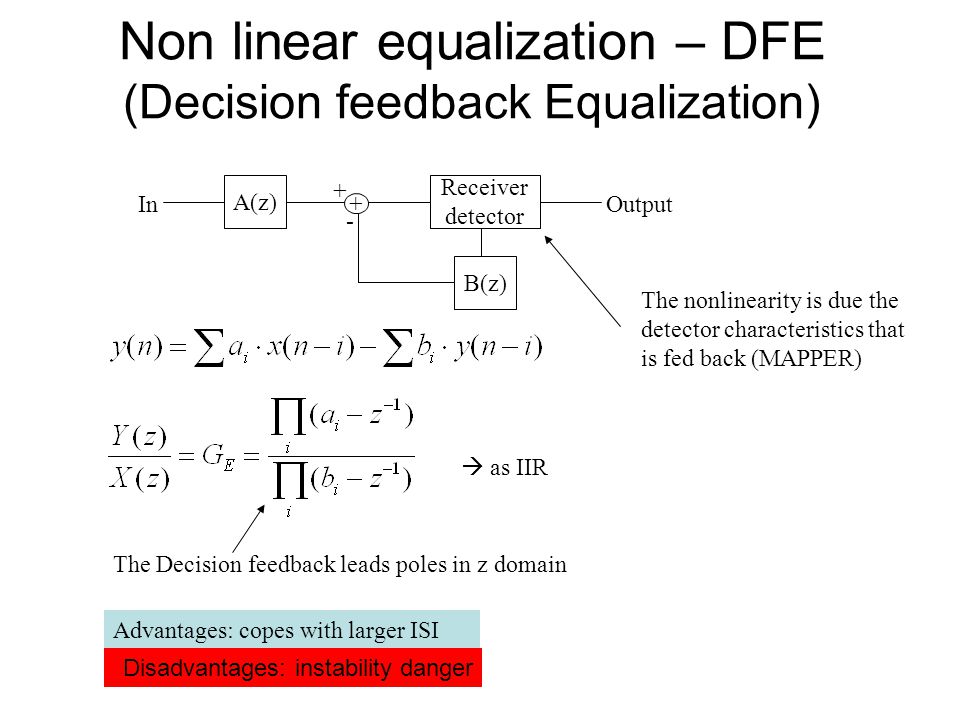 Non linear equalization – DFE
(Decision feedback Equalization)

In
A(z)
+
+
-
Receiver detector
Output
B(z)

The nonlinearity is due the detector characteristics that is fed back (MAPPER)

$y(n) = \sum a_i \cdot x(n-i) - \sum b_i \cdot y(n-i)$

$\frac{Y(z)}{X(z)} = G_E = \frac{\prod_i (a_i - z^{-1})}{\prod_i (b_i - z^{-1})}$

→ as IIR

The Decision feedback leads poles in z domain

Advantages: copes with larger ISI

Disadvantages: instability danger